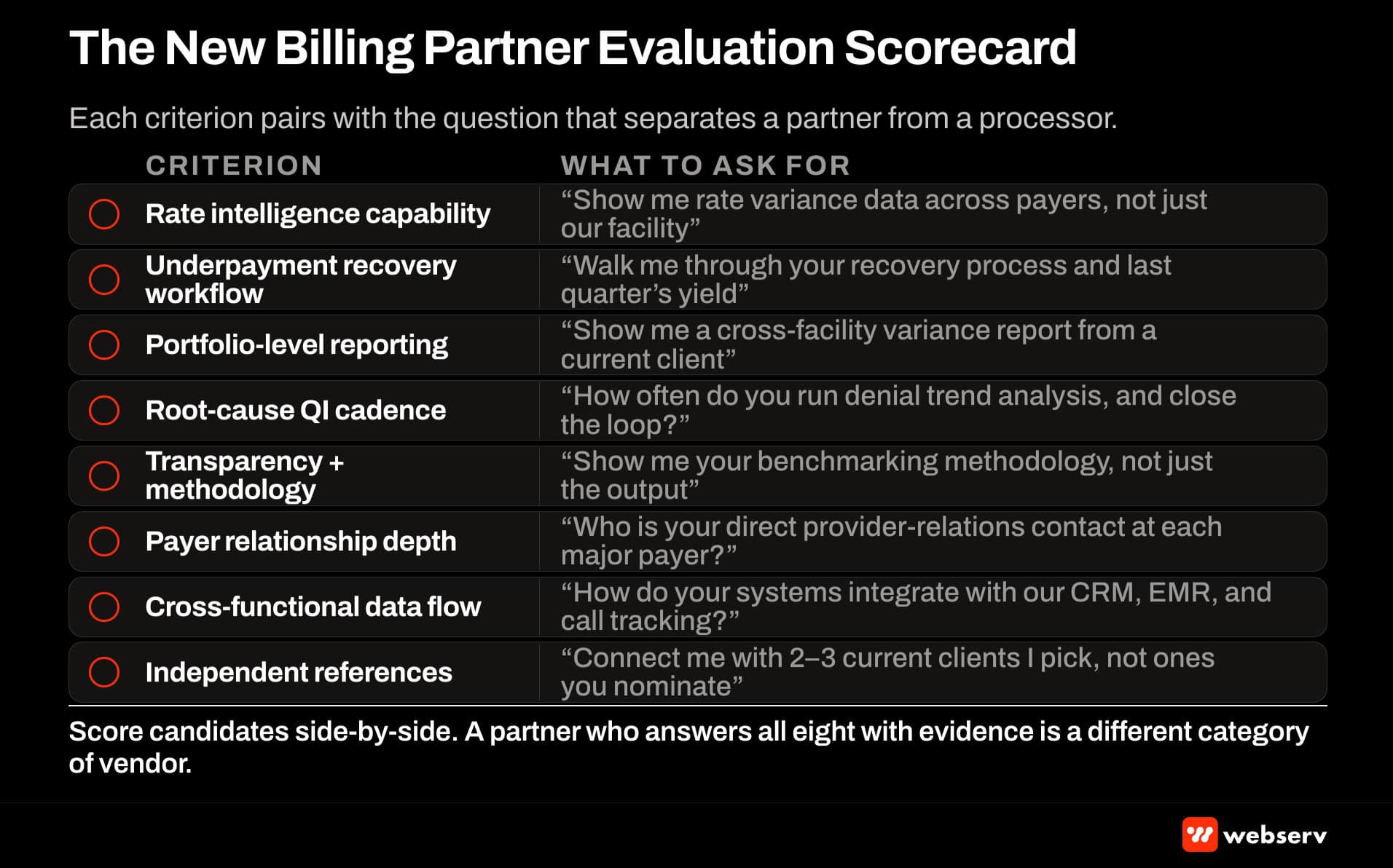 The New Billing Partner Evaluation Scorecard

Each criterion pairs with the question that separates a partner from a processor.

| CRITERION | WHAT TO ASK FOR |
|---|---|
| Rate intelligence capability | “Show me rate variance data across payers, not just our facility” |
| Underpayment recovery workflow | “Walk me through your recovery process and last quarter’s yield” |
| Portfolio-level reporting | “Show me a cross-facility variance report from a current client” |
| Root-cause QI cadence | “How often do you run denial trend analysis, and close the loop?” |
| Transparency + methodology | “Show me your benchmarking methodology, not just the output” |
| Payer relationship depth | “Who is your direct provider-relations contact at each major payer?” |
| Cross-functional data flow | “How do your systems integrate with our CRM, EMR, and call tracking?” |
| Independent references | “Connect me with 2–3 current clients I pick, not ones you nominate” |

Score candidates side-by-side. A partner who answers all eight with evidence is a different category of vendor.

webserv